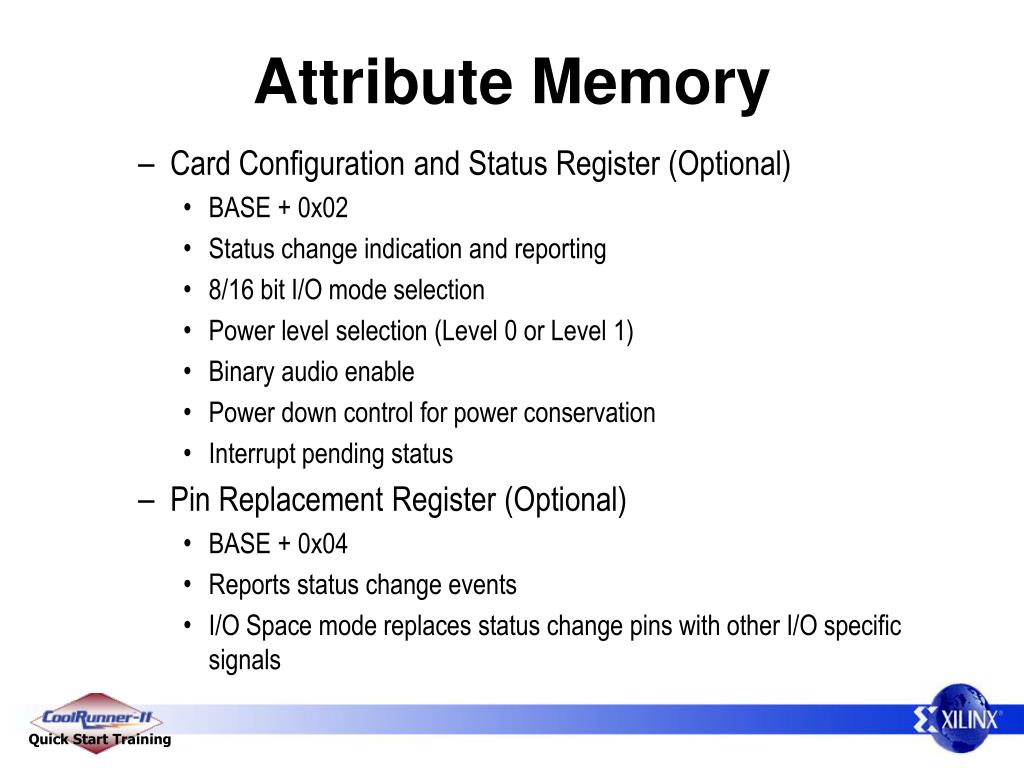 Attribute Memory

– Card Configuration and Status Register (Optional)
• BASE + 0x02
• Status change indication and reporting
• 8/16 bit I/O mode selection
• Power level selection (Level 0 or Level 1)
• Binary audio enable
• Power down control for power conservation
• Interrupt pending status

– Pin Replacement Register (Optional)
• BASE + 0x04
• Reports status change events
• I/O Space mode replaces status change pins with other I/O specific signals

CoolRunner-II
Quick Start Training

XILINX